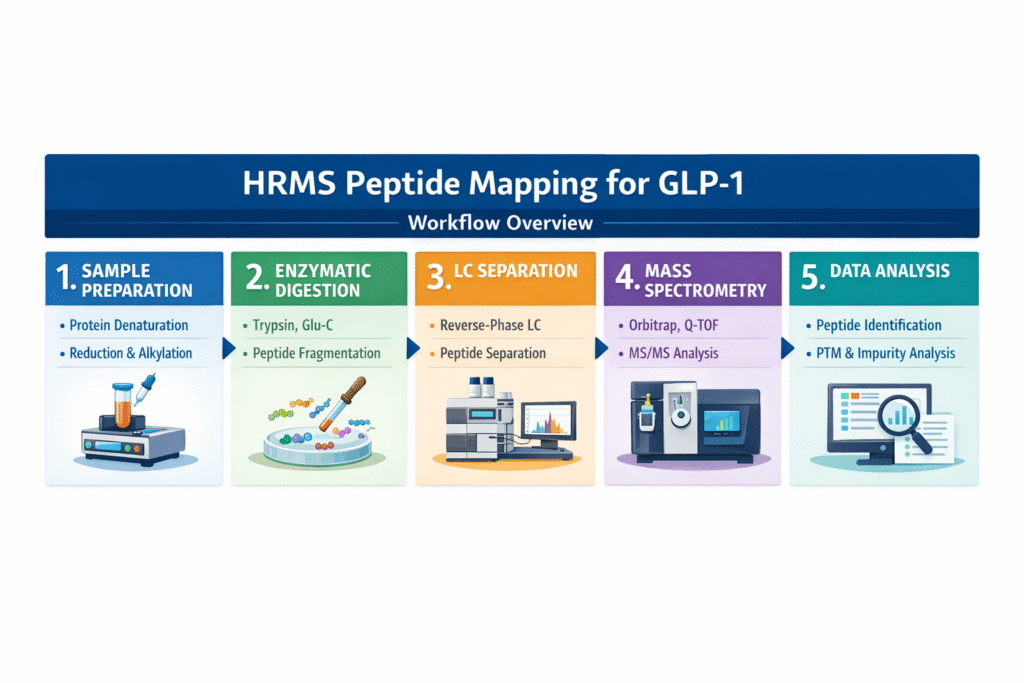 HRMS Peptide Mapping for GLP-1

Workflow Overview

1. SAMPLE PREPARATION

• Protein Denaturation
• Reduction & Alkylation

2. ENZYMATIC DIGESTION

• Trypsin, Glu-C
• Peptide Fragmentation

3. LC SEPARATION

• Reverse-Phase LC
• Peptide Separation

4. MASS SPECTROMETRY

• Orbitrap, Q-TOF
• MS/MS Analysis

5. DATA ANALYSIS

• Peptide Identification
• PTM & Impurity Analysis